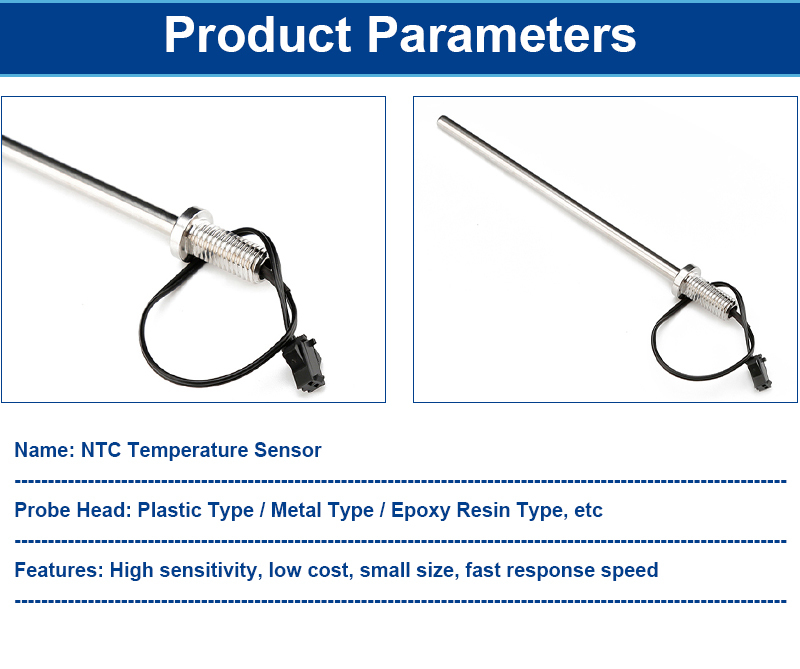 Product Parameters

Name: NTC Temperature Sensor

Probe Head: Plastic Type / Metal Type / Epoxy Resin Type, etc

Features: High sensitivity, low cost, small size, fast response speed